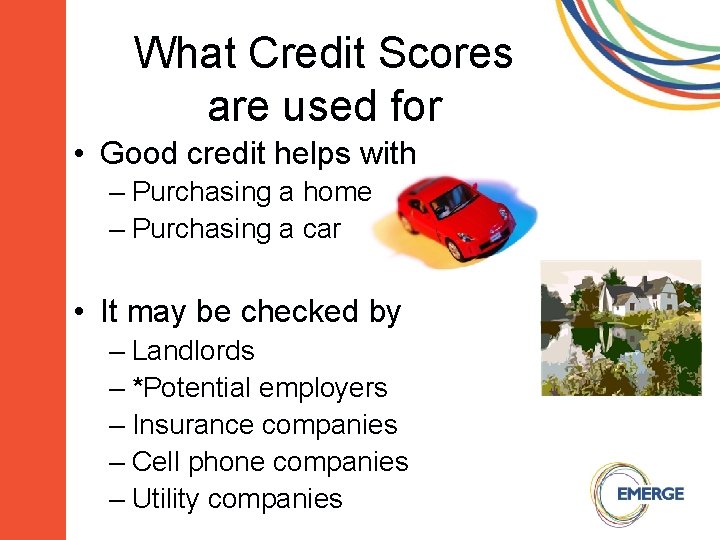 What Credit Scores are used for

• Good credit helps with
– Purchasing a home
– Purchasing a car

• It may be checked by
– Landlords
– *Potential employers
– Insurance companies
– Cell phone companies
– Utility companies

EMERGE